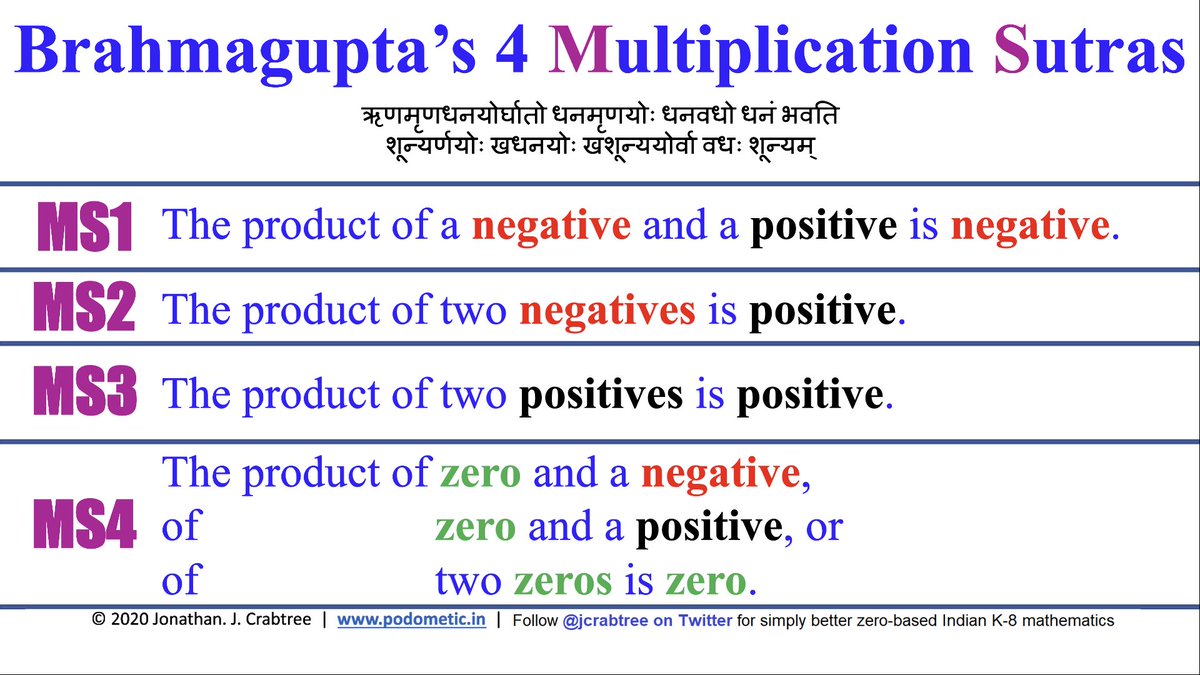 Brahmagupta's 4 Multiplication Sutras

ऋणमृणधनयोर्घातो धनमृणयोः धनवधो धनं भवति
शून्यर्णयोः खधनयोः खशून्ययोर्वा वधः शून्यम्

MS1 The product of a negative and a positive is negative.

MS2 The product of two negatives is positive.

MS3 The product of two positives is positive.

MS4 The product of zero and a negative, of zero and a positive, or of two zeros is zero.

© 2020 Jonathan. J. Crabtree | www.podometic.in | Follow @jcrabtree on Twitter for simply better zero-based Indian K-8 mathematics